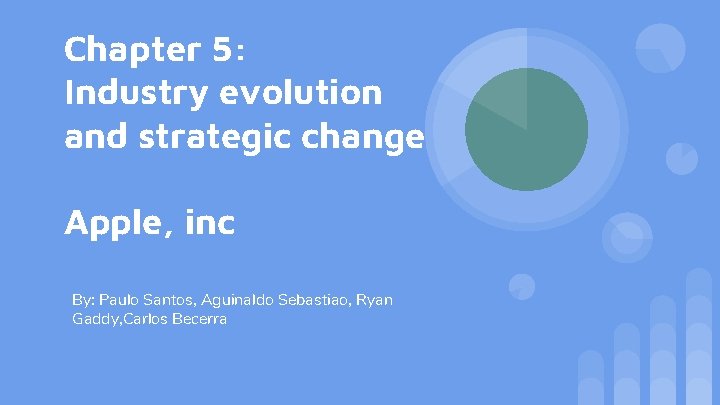 Chapter 5:
Industry evolution and strategic change

Apple, inc

By: Paulo Santos, Aguinaldo Sebastiao, Ryan Gaddy,Carlos Becerra